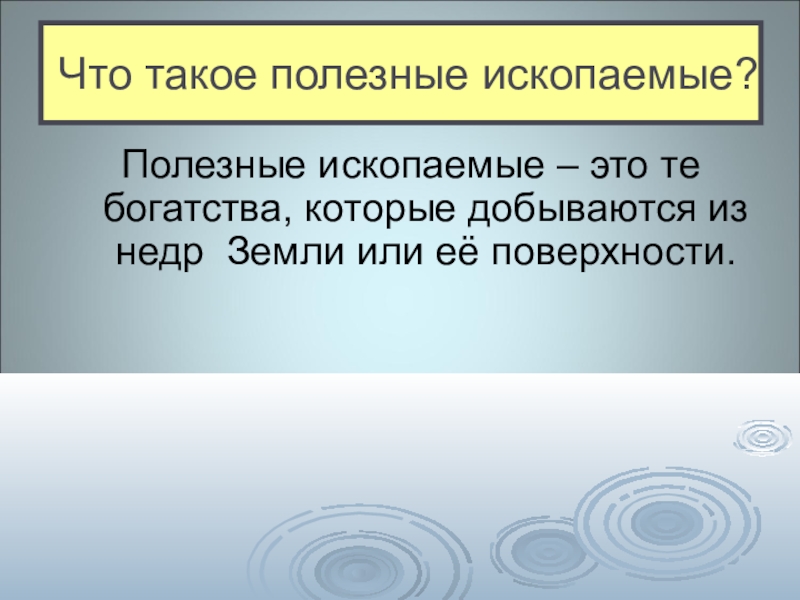 Что такое полезные ископаемые?

Полезные ископаемые – это те богатства, которые добываются из недр Земли или её поверхности.